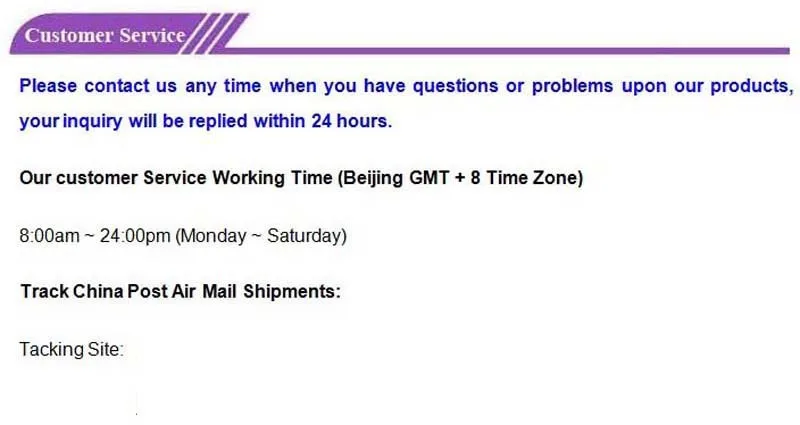 Customer Service

Please contact us any time when you have questions or problems upon our products, your inquiry will be replied within 24 hours.

Our customer Service Working Time (Beijing GMT + 8 Time Zone)

8:00am ~ 24:00pm (Monday ~ Saturday)

Track China Post Air Mail Shipments:

Tacking Site: